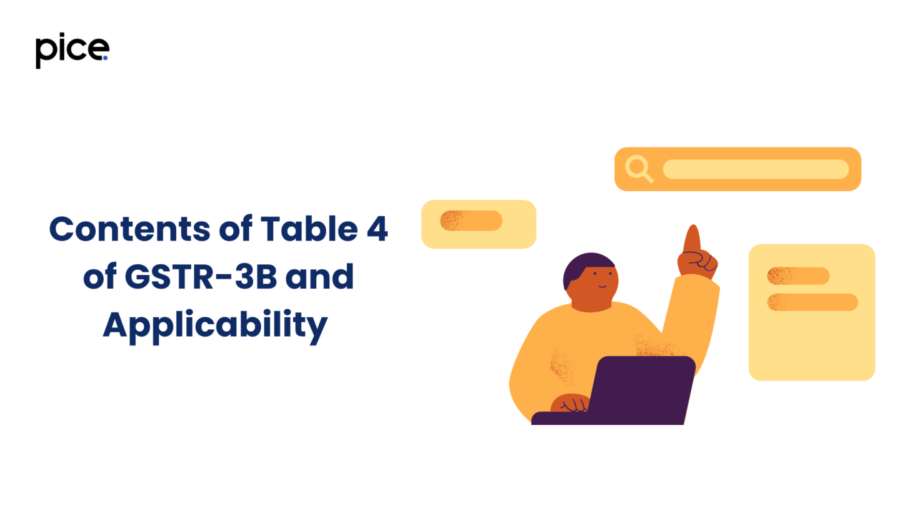 pice

Contents of Table 4 of GSTR-3B and Applicability